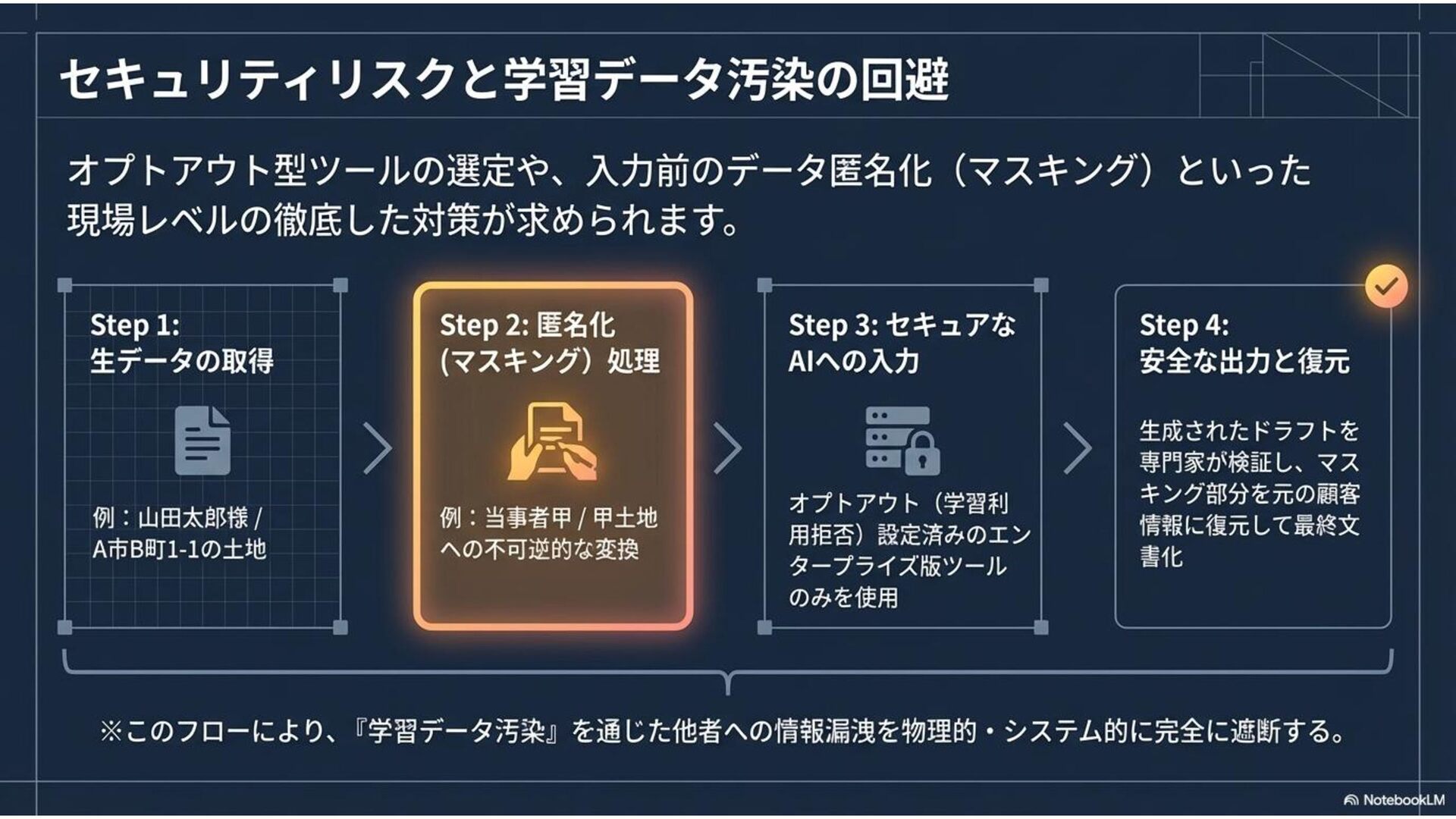 セキュリティリスクと学習データ汚染の回避

オプトアウト型ツールの選定や、入力前のデータ匿名化（マスキング）といった現場レベルの徹底した対策が求められます。

Step 1:
生データの取得

例：山田太郎様 / A市B町1-1の土地

Step 2: 匿名化（マスキング）処理

例：当事者甲 / 甲土地への不可逆的な変換

Step 3: セキュアなAIへの入力

オプトアウト（学習利用拒否）設定済みのエンタープライズ版ツールのみを使用

Step 4:
安全な出力と復元

生成されたドラフトを専門家が検証し、マスキング部分を元の顧客情報に復元して最終文書化

※このフローにより、『学習データ汚染』を通じた他者への情報漏洩を物理的・システム的に完全に遮断する。

NotebookLM